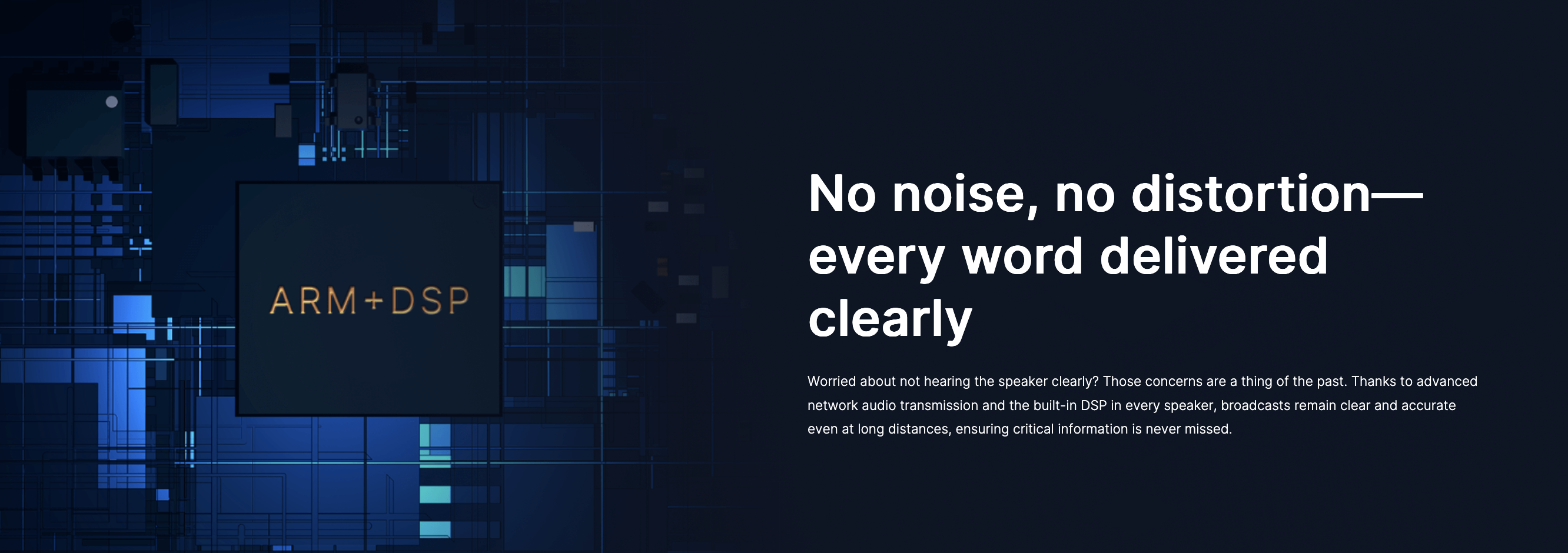 ARM+DSP

No noise, no distortion—every word delivered clearly

Worried about not hearing the speaker clearly? Those concerns are a thing of the past. Thanks to advanced network audio transmission and the built-in DSP in every speaker, broadcasts remain clear and accurate even at long distances, ensuring critical information is never missed.